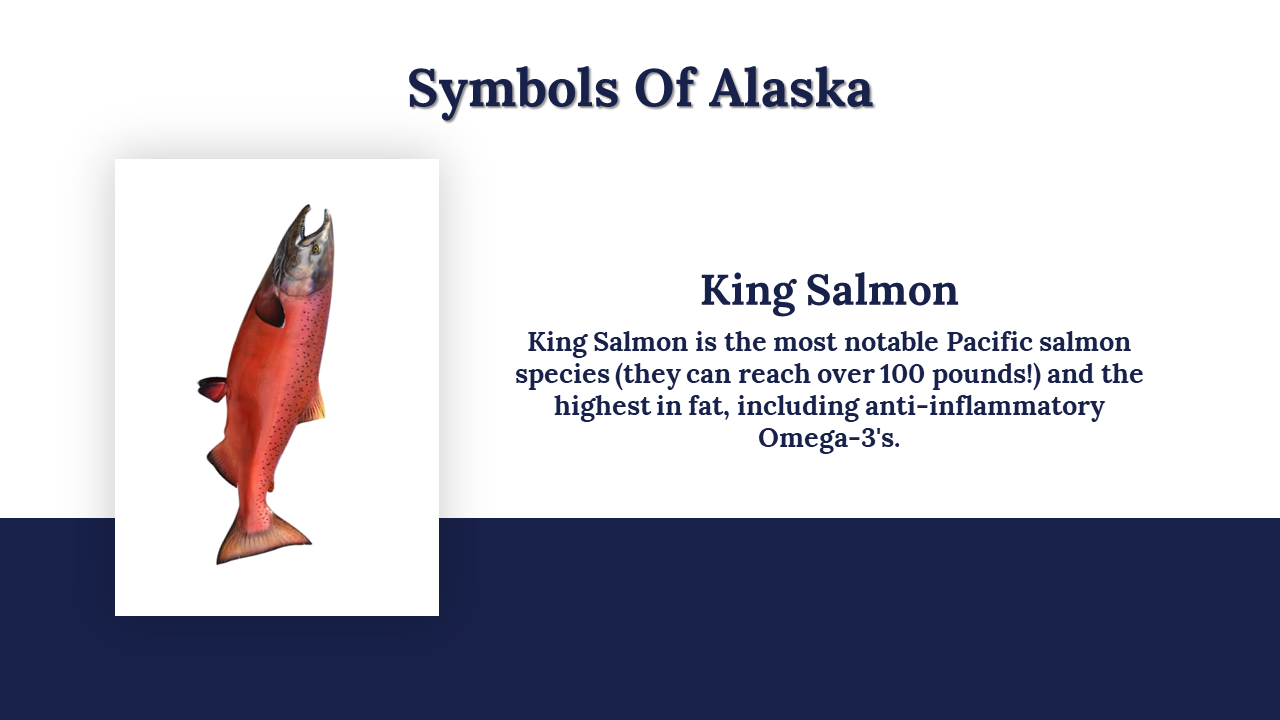 Symbols Of Alaska

King Salmon

King Salmon is the most notable Pacific salmon species (they can reach over 100 pounds!) and the highest in fat, including anti-inflammatory Omega-3's.